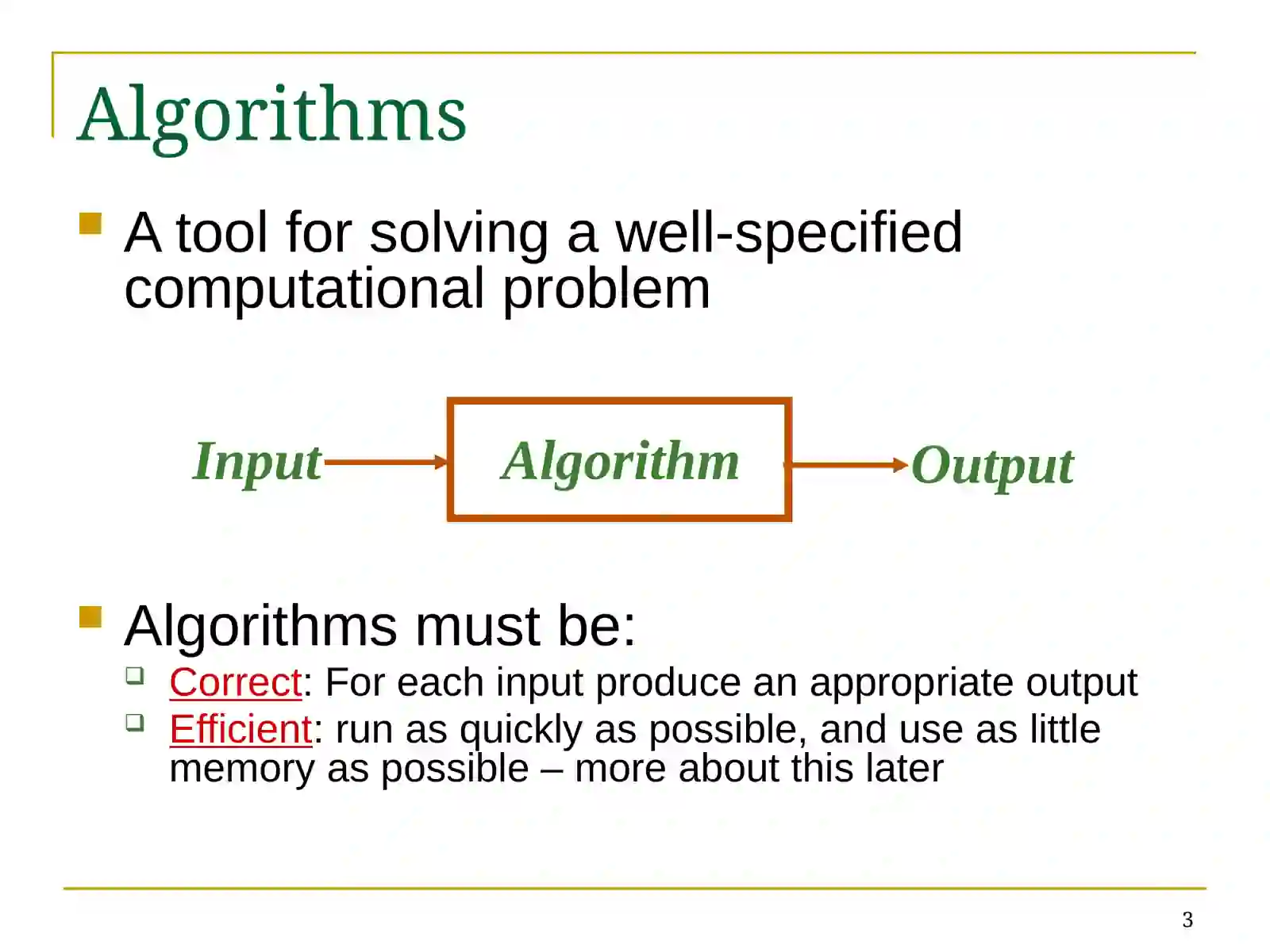 Algorithms

A tool for solving a well-specified computational problem

Input

Algorithm

Output

Algorithms must be:

Correct: For each input produce an appropriate output

Efficient: run as quickly as possible, and use as little memory as possible – more about this later

3